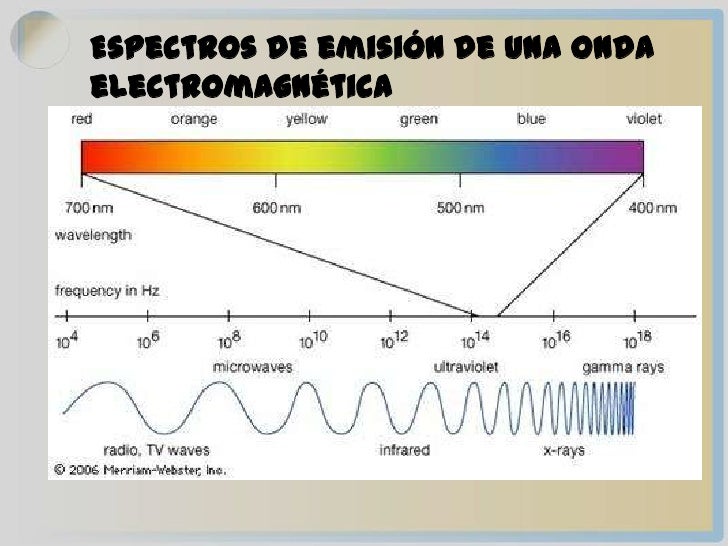 ESPECTROS DE EMISIÓN DE UNA ONDA ELECTROMAGNÉTICA

red orange yellow green blue violet

700 nm 600 nm 500 nm 400 nm

wavelength

frequency in Hz

$10^4$ $10^6$ $10^8$ $10^{10}$ $10^{12}$ $10^{14}$ $10^{16}$ $10^{18}$

microwaves ultraviolet gamma rays

radio, TV waves infrared x-rays

© 2006 Merriam-Webster, Inc.